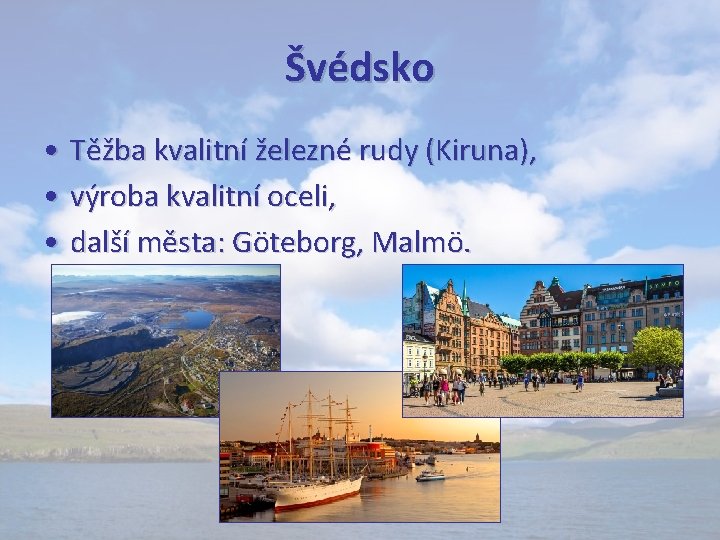 Švédsko

• Těžba kvalitní železné rudy (Kiruna),
• výroba kvalitní oceli,
• další města: Göteborg, Malmö.